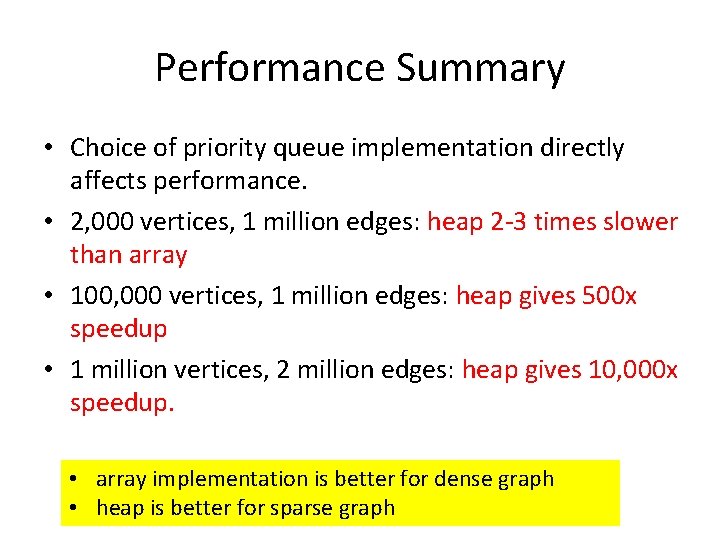 Performance Summary

• Choice of priority queue implementation directly affects performance.
• 2,000 vertices, 1 million edges: heap 2-3 times slower than array
• 100,000 vertices, 1 million edges: heap gives 500x speedup
• 1 million vertices, 2 million edges: heap gives 10,000x speedup.

• array implementation is better for dense graph
• heap is better for sparse graph